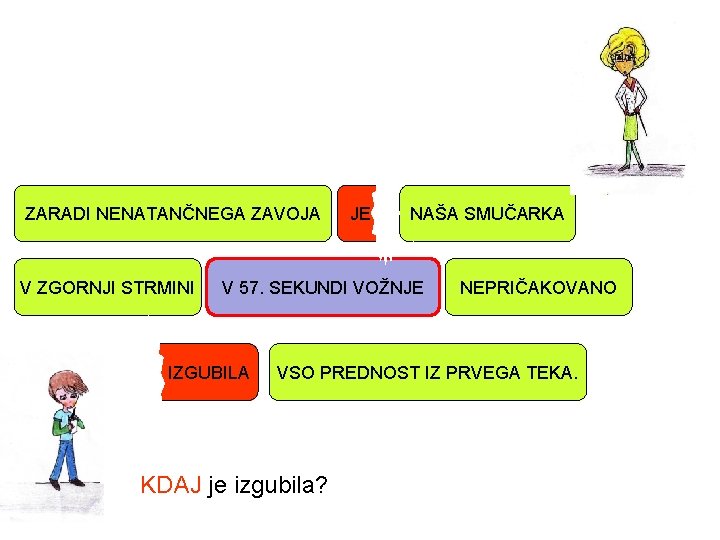 ZARADI NENATANČNEGA ZAVOJA

JE

NAŠA SMUČARKA

V ZGORNJI STRMINI

V 57. SEKUNDI VOŽNJE

NEPRIČAKOVANO

IZGUBILA

VSO PREDNOST IZ PRVEGA TEKA.

KDAJ je izgubila?